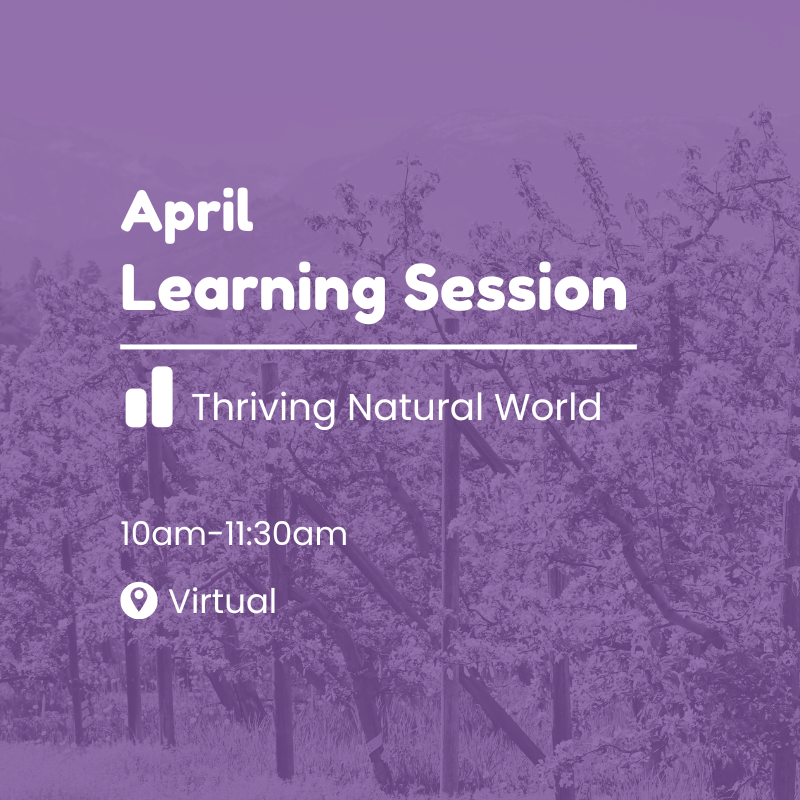 April
Learning Session

Thriving Natural World

10am-11:30am

Virtual